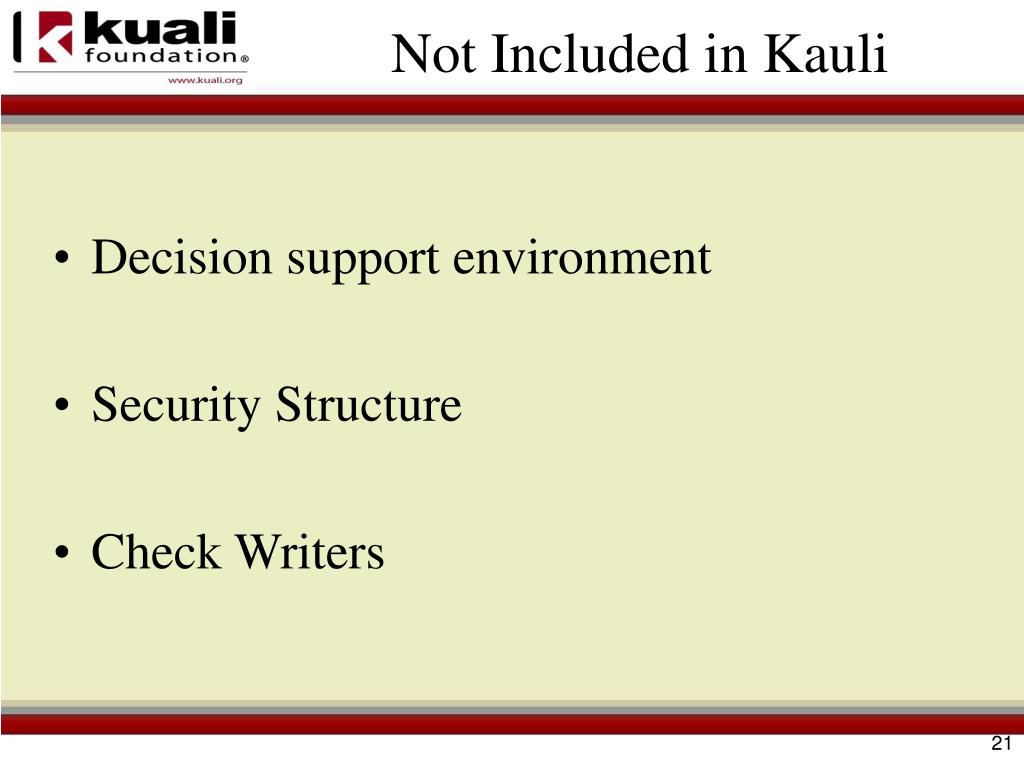 kuali foundation®
www.kuali.org

Not Included in Kauli

• Decision support environment

• Security Structure

• Check Writers

21